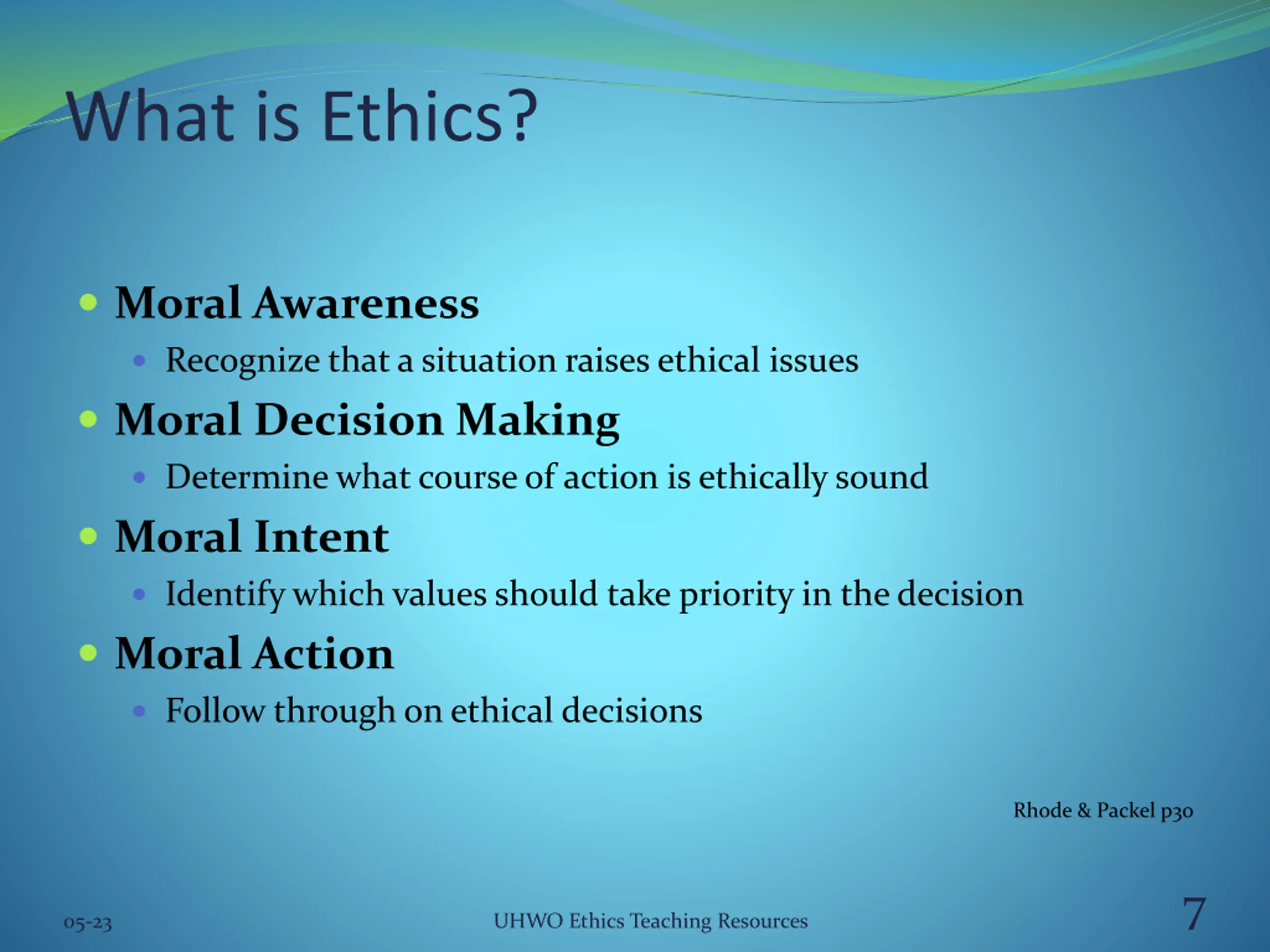 What is Ethics?

- Moral Awareness
  - Recognize that a situation raises ethical issues
- Moral Decision Making
  - Determine what course of action is ethically sound
- Moral Intent
  - Identify which values should take priority in the decision
- Moral Action
  - Follow through on ethical decisions

Rhode & Packel p30

05-23

UHWO Ethics Teaching Resources

7